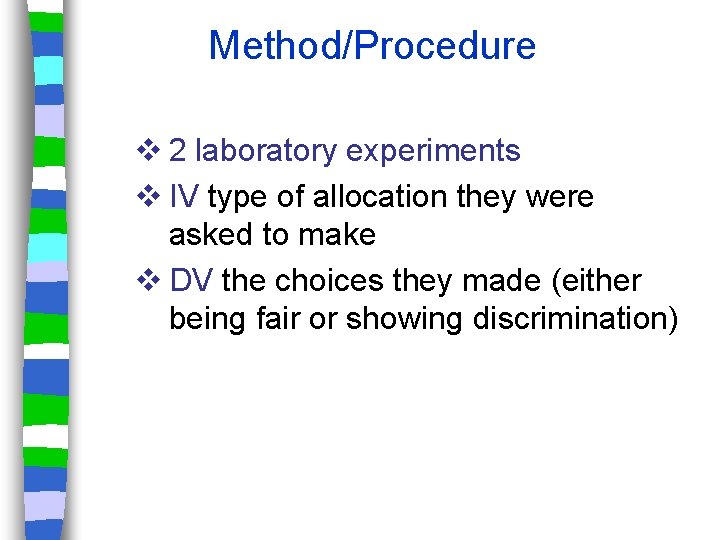 Method/Procedure

❖ 2 laboratory experiments
❖ IV type of allocation they were asked to make
❖ DV the choices they made (either being fair or showing discrimination)